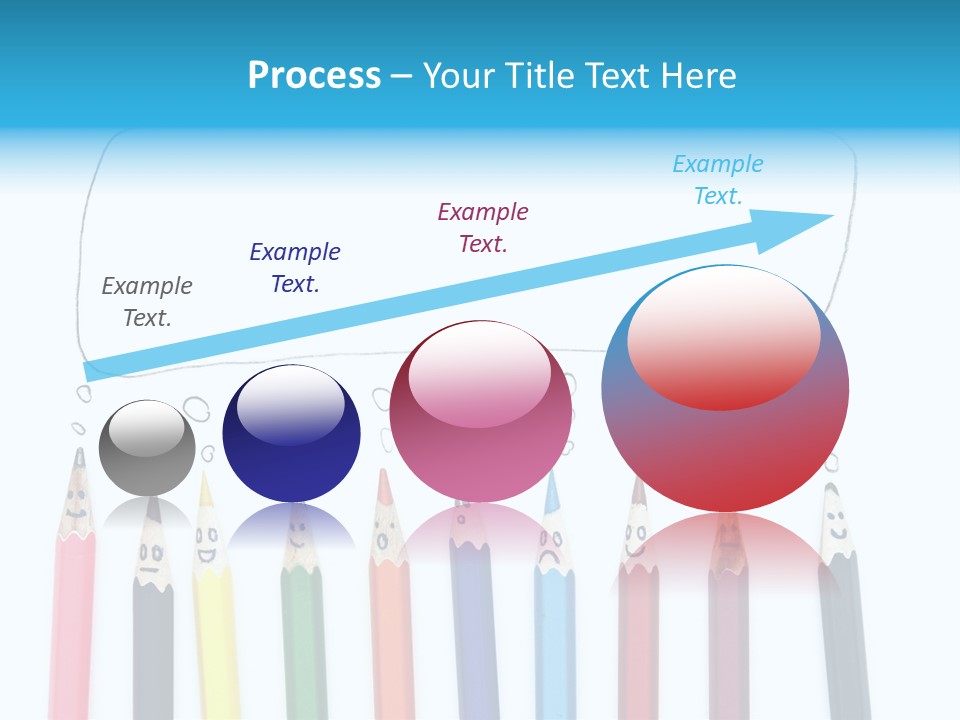 Process – Your Title Text Here

Example Text.

Example Text.

Example Text.

Example Text.